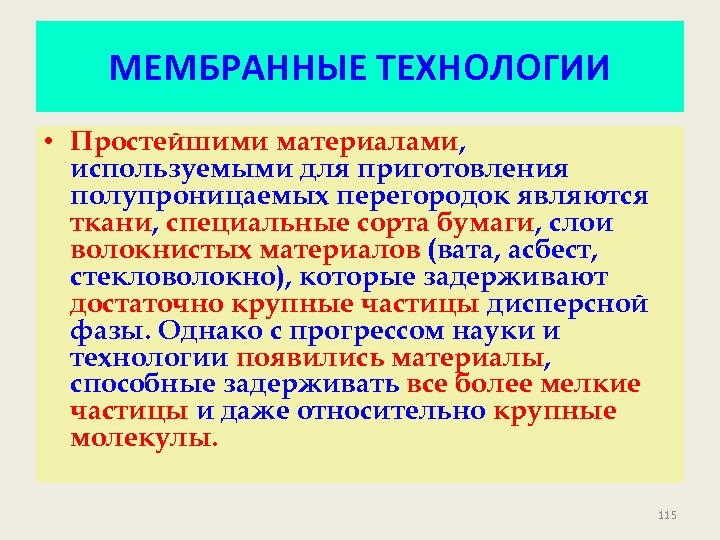 МЕМБРАННЫЕ ТЕХНОЛОГИИ

• Простейшими материалами, используемыми для приготовления полупроницаемых перегородок являются ткани, специальные сорта бумаги, слои волокнистых материалов (вата, асбест, стекловолокно), которые задерживают достаточно крупные частицы дисперсной фазы. Однако с прогрессом науки и технологии появились материалы, способные задерживать все более мелкие частицы и даже относительно крупные молекулы.

115